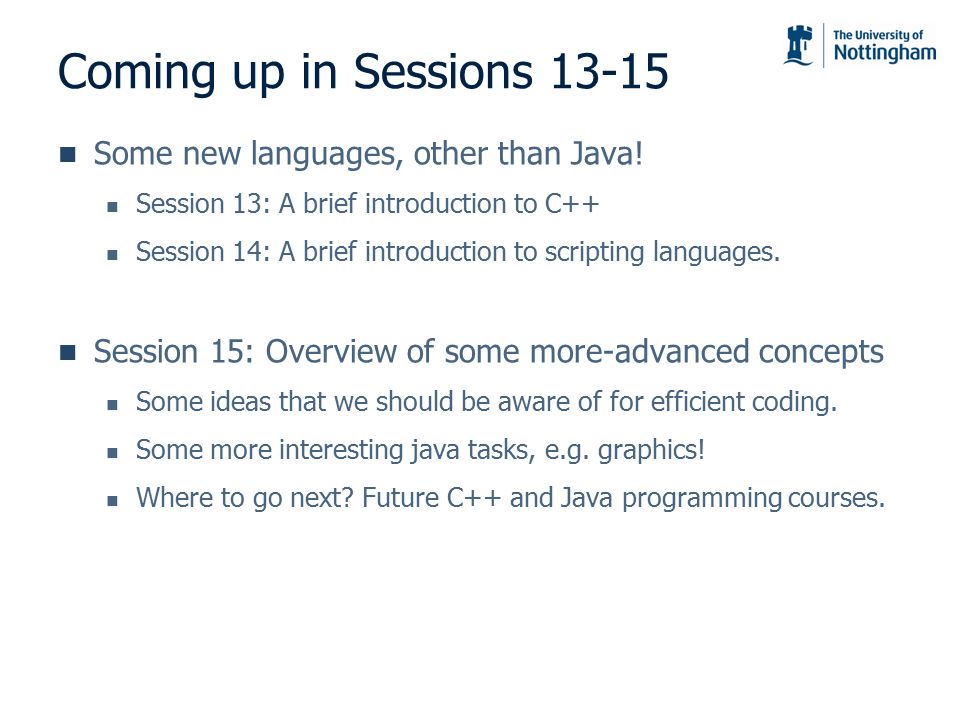 The University of Nottingham

Coming up in Sessions 13-15

Some new languages, other than Java!

Session 13: A brief introduction to C++

Session 14: A brief introduction to scripting languages.

Session 15: Overview of some more-advanced concepts

Some ideas that we should be aware of for efficient coding.

Some more interesting java tasks, e.g. graphics!

Where to go next? Future C++ and Java programming courses.